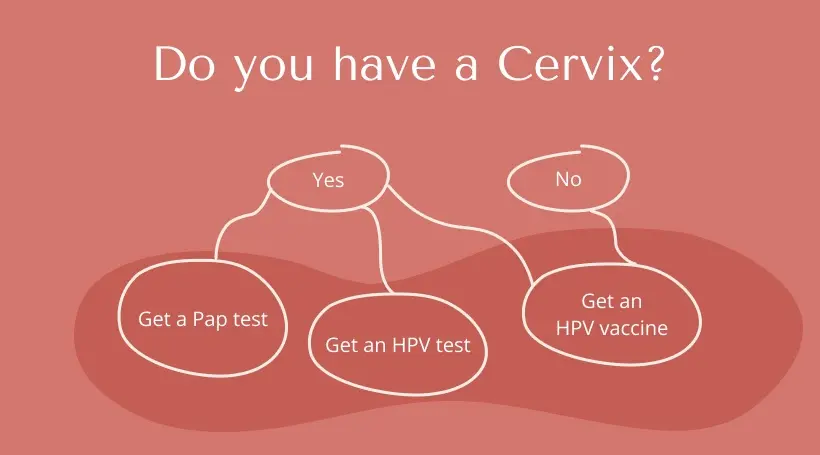 Do you have a Cervix?

Yes

No

Get a Pap test

Get an HPV test

Get an HPV vaccine